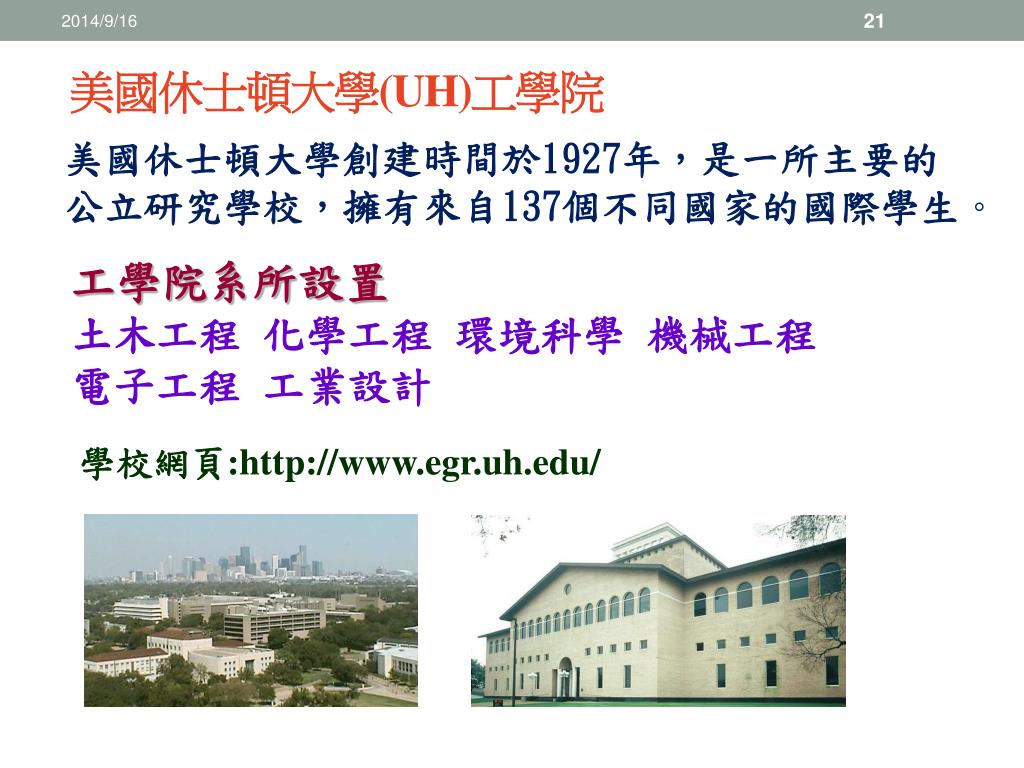 2014/9/16

21

美國休士頓大學(UH)工學院

美國休士頓大學創建時間於1927年，是一所主要的公立研究學校，擁有來自137個不同國家的國際學生。

工學院系所設置

土木工程 化學工程 環境科學 機械工程
電子工程 工業設計

學校網頁:http://www.egr.uh.edu/